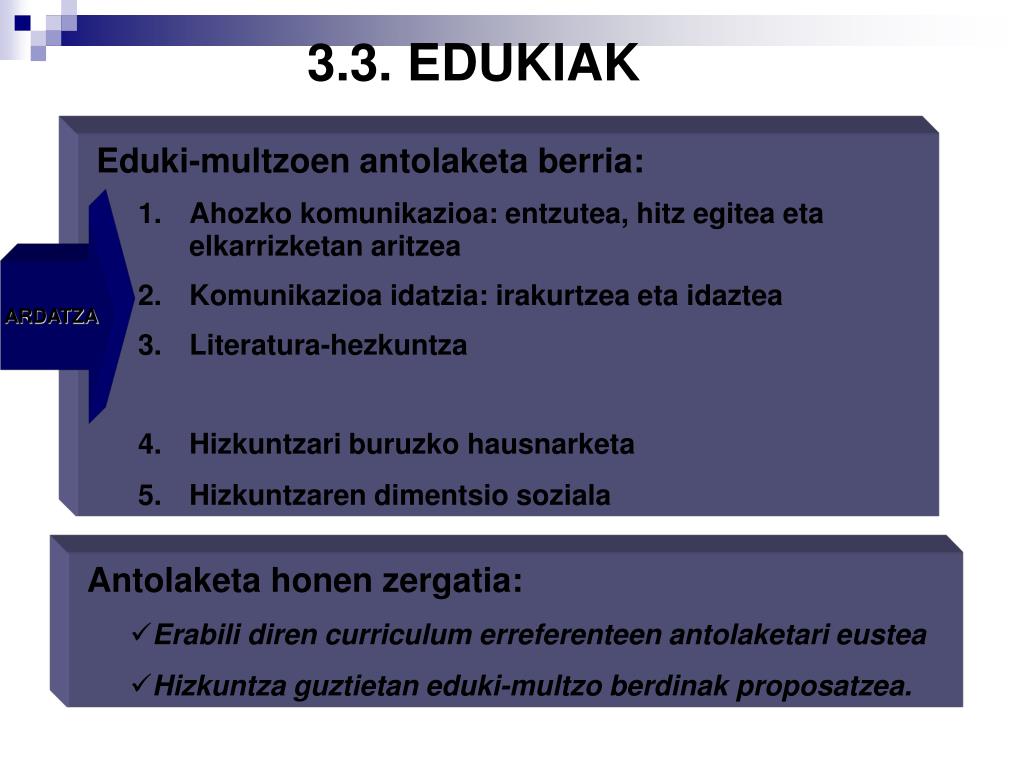 3.3. EDUKIAK

Eduki-multzoen antolaketa berria:

1. Ahozko komunikazioa: entzutea, hitz egitea eta elkarrizketan aritzea
2. Komunikazioa idatzia: irakurtzea eta idaztea
3. Literatura-hezkuntza

4. Hizkuntzari buruzko hausnarketa
5. Hizkuntzaren dimentsio soziala

ARDATZA

Antolaketa honen zergatia:

✓Erabili diren curriculum erreferenteen antolaketari eustea

✓Hizkuntza guztietan eduki-multzo berdinak proposatzea.